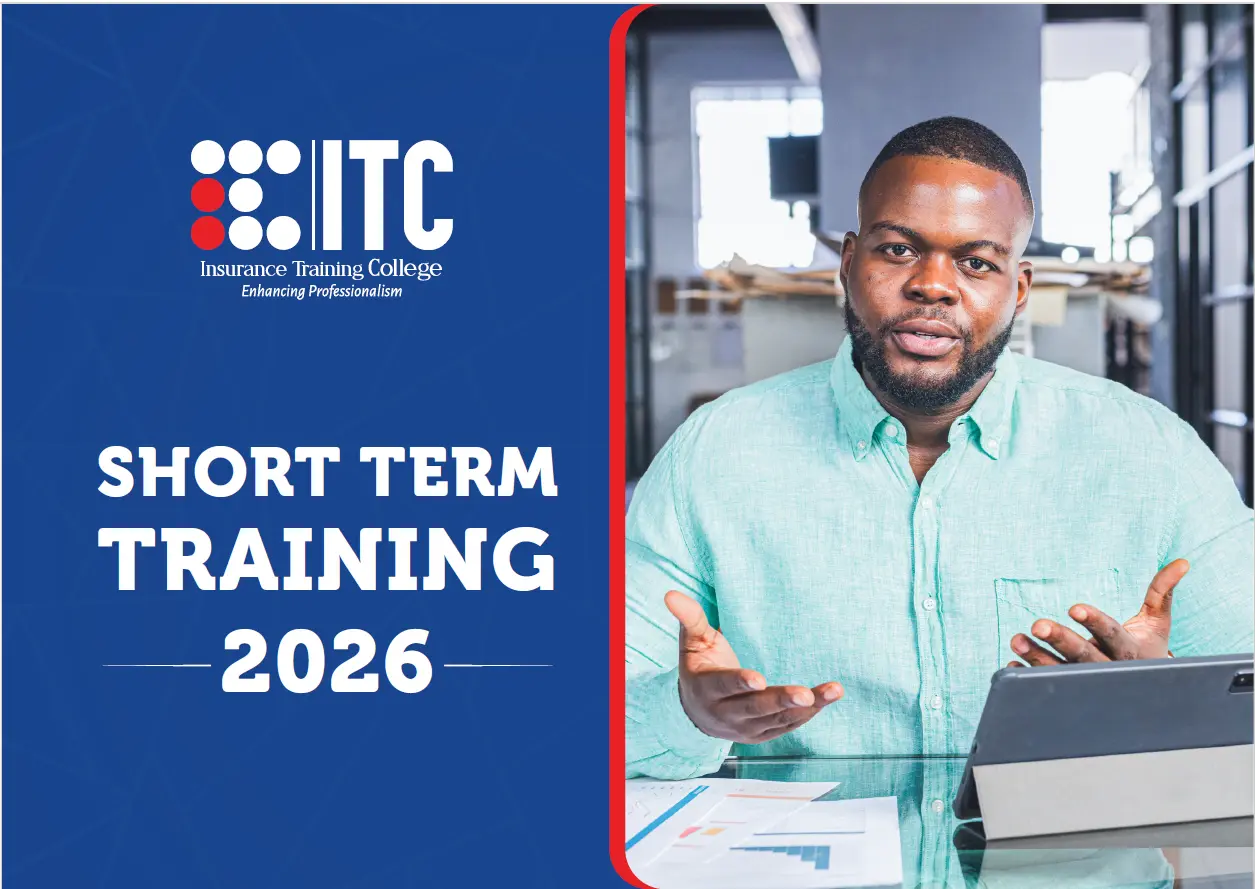 ITC
Insurance Training College
Enhancing Professionalism

SHORT TERM
TRAINING
2026